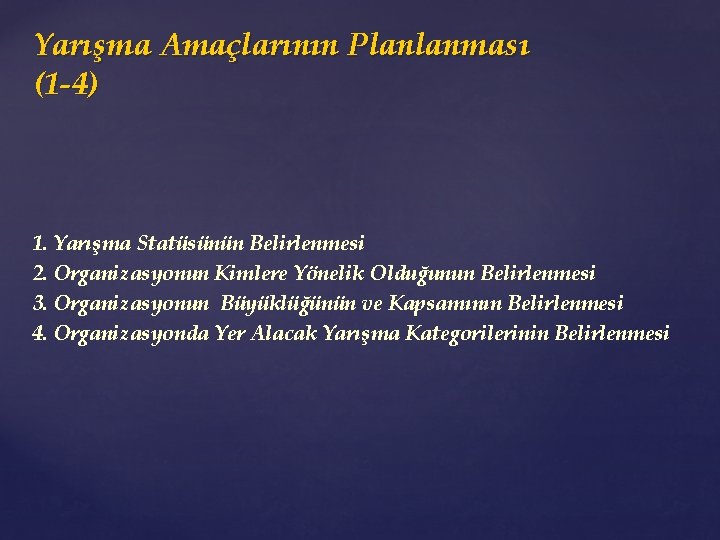 Yarışma Amaçlarının Planlanması (1-4)

1. Yarışma Statüsünün Belirlenmesi
2. Organizasyonun Kimlere Yönelik Olduğunun Belirlenmesi
3. Organizasyonun Büyüklüğünün ve Kapsamının Belirlenmesi
4. Organizasyonda Yer Alacak Yarışma Kategorilerinin Belirlenmesi